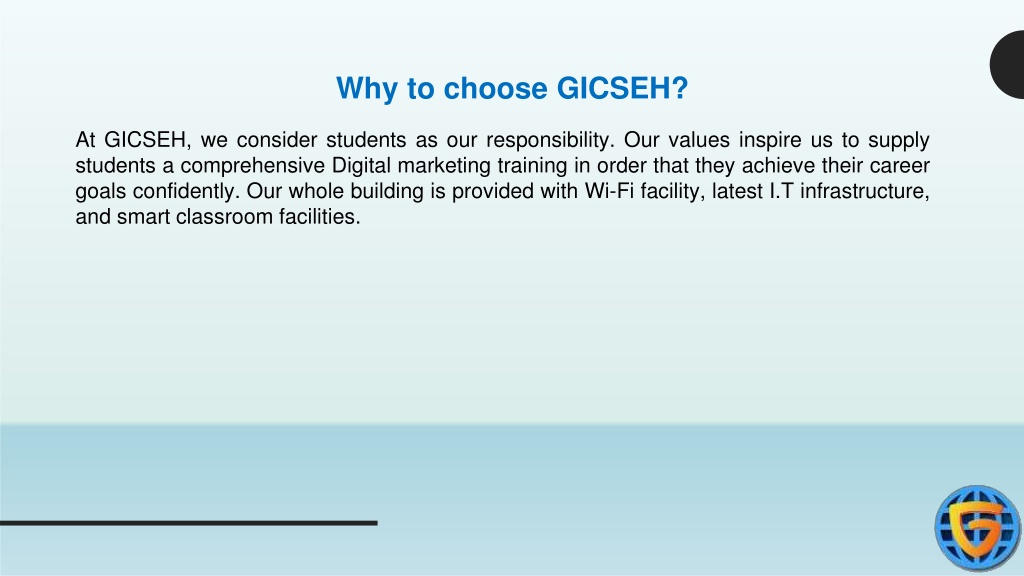 Why to choose GICSEH?

At GICSEH, we consider students as our responsibility. Our values inspire us to supply students a comprehensive Digital marketing training in order that they achieve their career goals confidently. Our whole building is provided with Wi-Fi facility, latest I.T infrastructure, and smart classroom facilities.